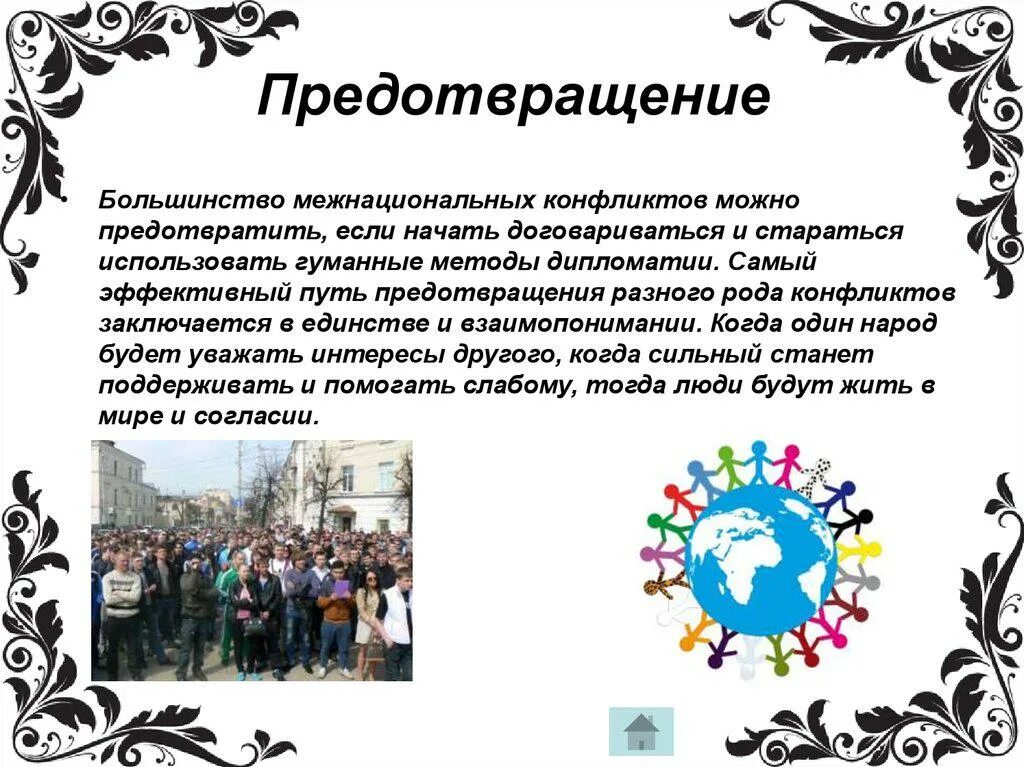 Предотвращение

• Большинство межнациональных конфликтов можно предотвратить, если начать договариваться и стараться использовать гуманные методы дипломатии. Самый эффективный путь предотвращения разного рода конфликтов заключается в единстве и взаимопонимании. Когда один народ будет уважать интересы другого, когда сильный станет поддерживать и помогать слабому, тогда люди будут жить в мире и согласии.